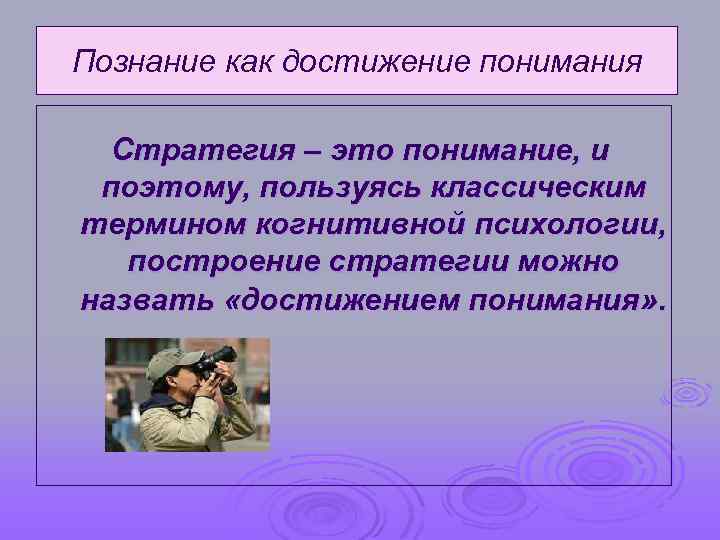 Познание как достижение понимания

Стратегия – это понимание, и поэтому, пользуясь классическим термином когнитивной психологии, построение стратегии можно назвать «достижением понимания».